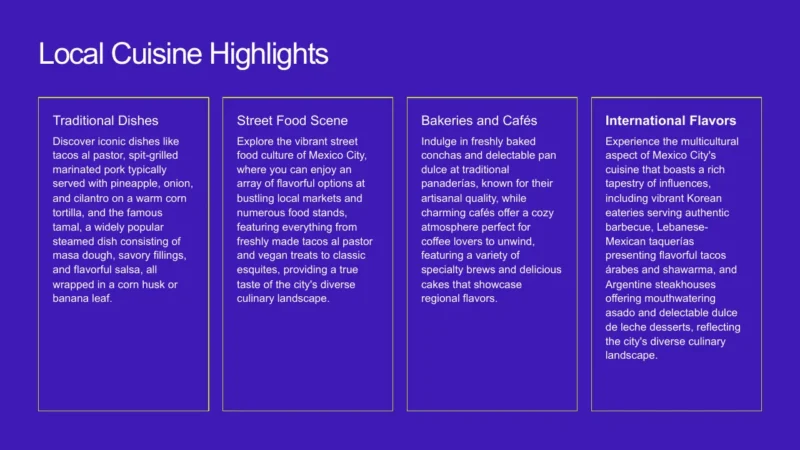 Local Cuisine Highlights

Traditional Dishes

Discover iconic dishes like tacos al pastor, spit-grilled marinated pork typically served with pineapple, onion, and cilantro on a warm corn tortilla, and the famous tamal, a widely popular steamed dish consisting of masa dough, savory fillings, and flavorful salsa, all wrapped in a corn husk or banana leaf.

Street Food Scene

Explore the vibrant street food culture of Mexico City, where you can enjoy an array of flavorful options at bustling local markets and numerous food stands, featuring everything from freshly made tacos al pastor and vegan treats to classic esquites, providing a true taste of the city's diverse culinary landscape.

Bakeries and Cafés

Indulge in freshly baked conchas and delectable pan dulce at traditional panaderías, known for their artisanal quality, while charming cafés offer a cozy atmosphere perfect for coffee lovers to unwind, featuring a variety of specialty brews and delicious cakes that showcase regional flavors.

International Flavors

Experience the multicultural aspect of Mexico City's cuisine that boasts a rich tapestry of influences, including vibrant Korean eateries serving authentic barbecue, Lebanese-Mexican taquerías presenting flavorful tacos árabes and shawarma, and Argentine steakhouses offering mouthwatering asado and delectable dulce de leche desserts, reflecting the city's diverse culinary landscape.